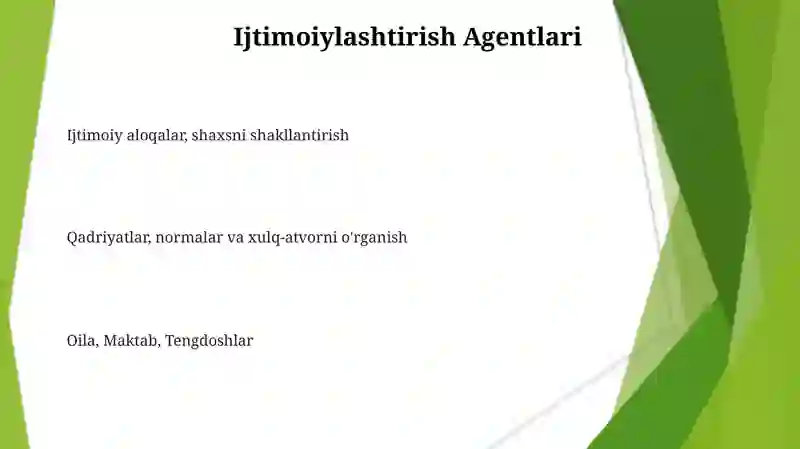 Ijtimoiylashtirish Agentlari

Ijtimoiy aloqalar, shaxsni shakllantirish

Qadriyatlar, normalar va xulq-atvorni o'rganish

Oila, Maktab, Tengdoshlar